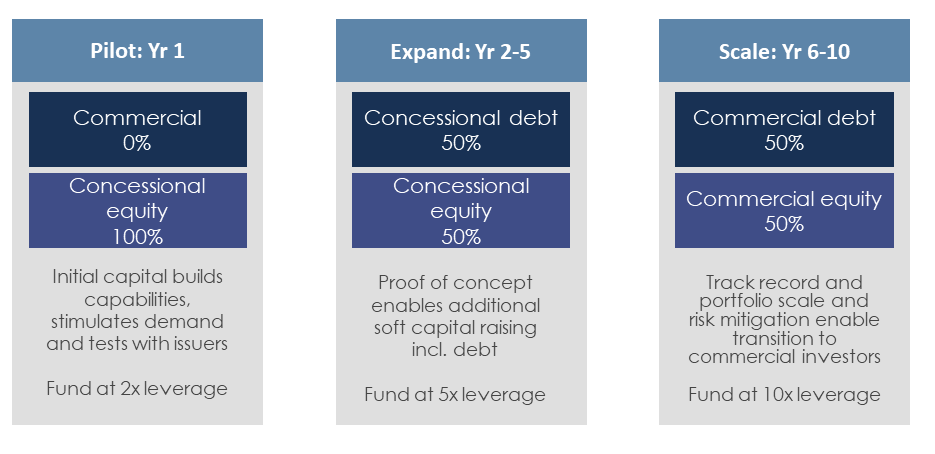 Pilot: Yr 1

Commercial
0%

Concessional equity
100%

Initial capital builds capabilities, stimulates demand and tests with issuers

Fund at 2x leverage

Expand: Yr 2-5

Concessional debt
50%

Concessional equity
50%

Proof of concept enables additional soft capital raising incl. debt

Fund at 5x leverage

Scale: Yr 6-10

Commercial debt
50%

Commercial equity
50%

Track record and portfolio scale and risk mitigation enable transition to commercial investors

Fund at 10x leverage